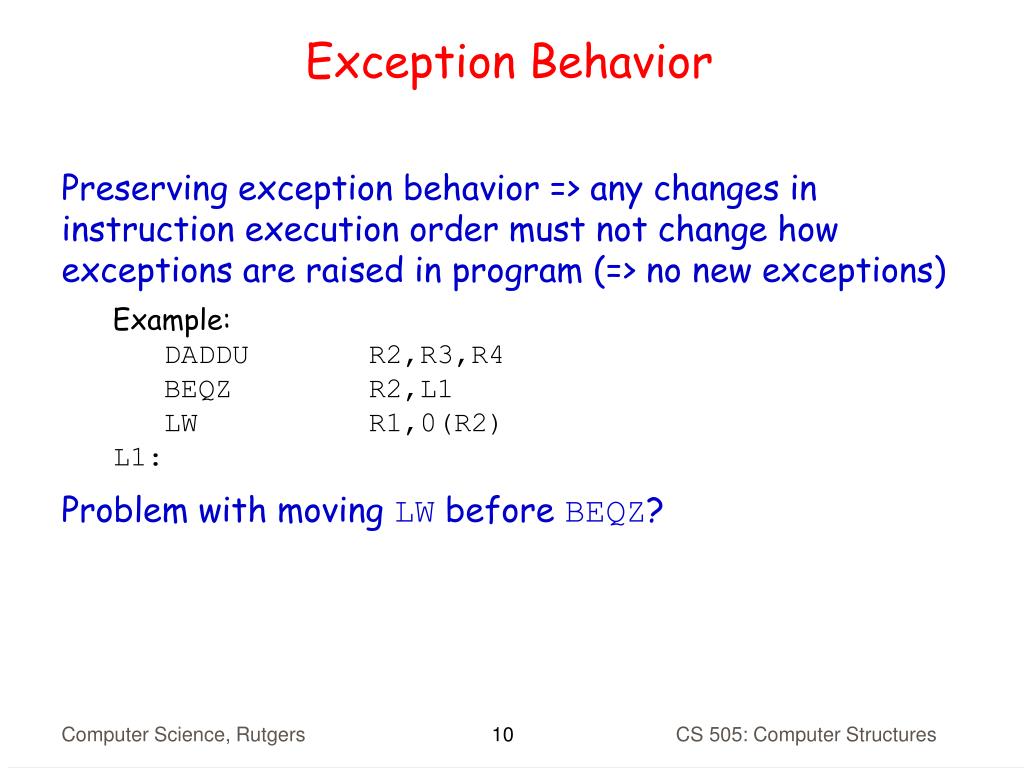 Exception Behavior

Preserving exception behavior => any changes in instruction execution order must not change how exceptions are raised in program (=> no new exceptions)

Example:
DADDU R2,R3,R4
BEQZ R2,L1
LW R1,0(R2)
L1:

Problem with moving LW before BEQZ?

Computer Science, Rutgers

10

CS 505: Computer Structures